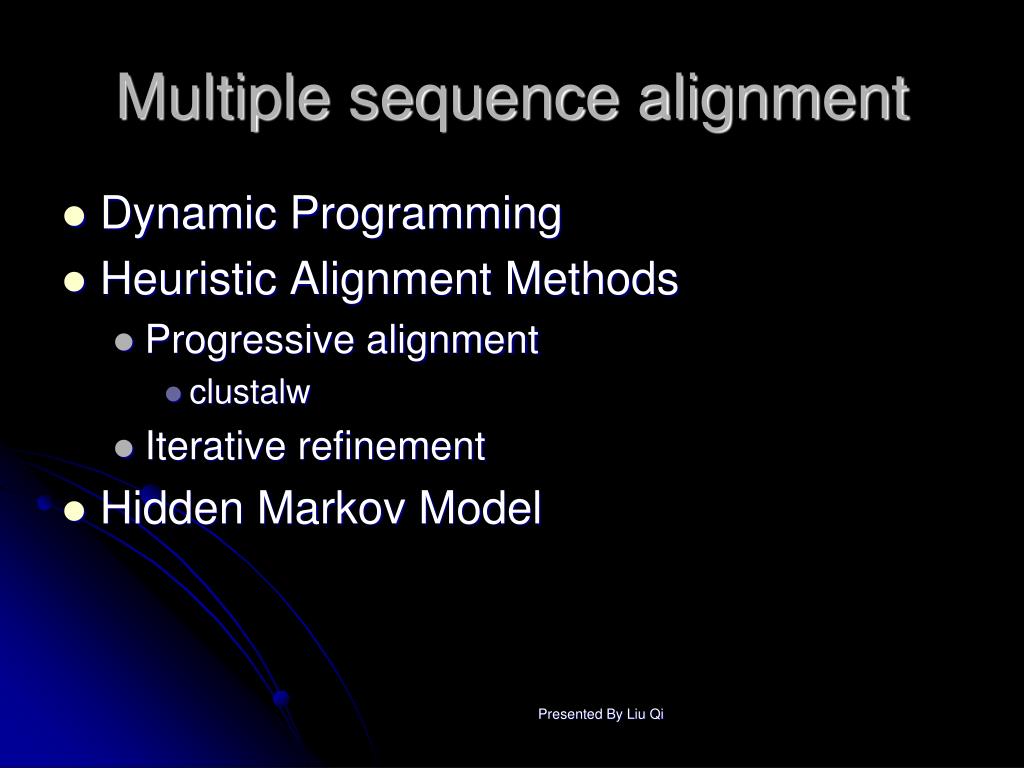 Multiple sequence alignment

- Dynamic Programming
- Heuristic Alignment Methods
  - Progressive alignment
    - clustalw
  - Iterative refinement
- Hidden Markov Model

Presented By Liu Qi